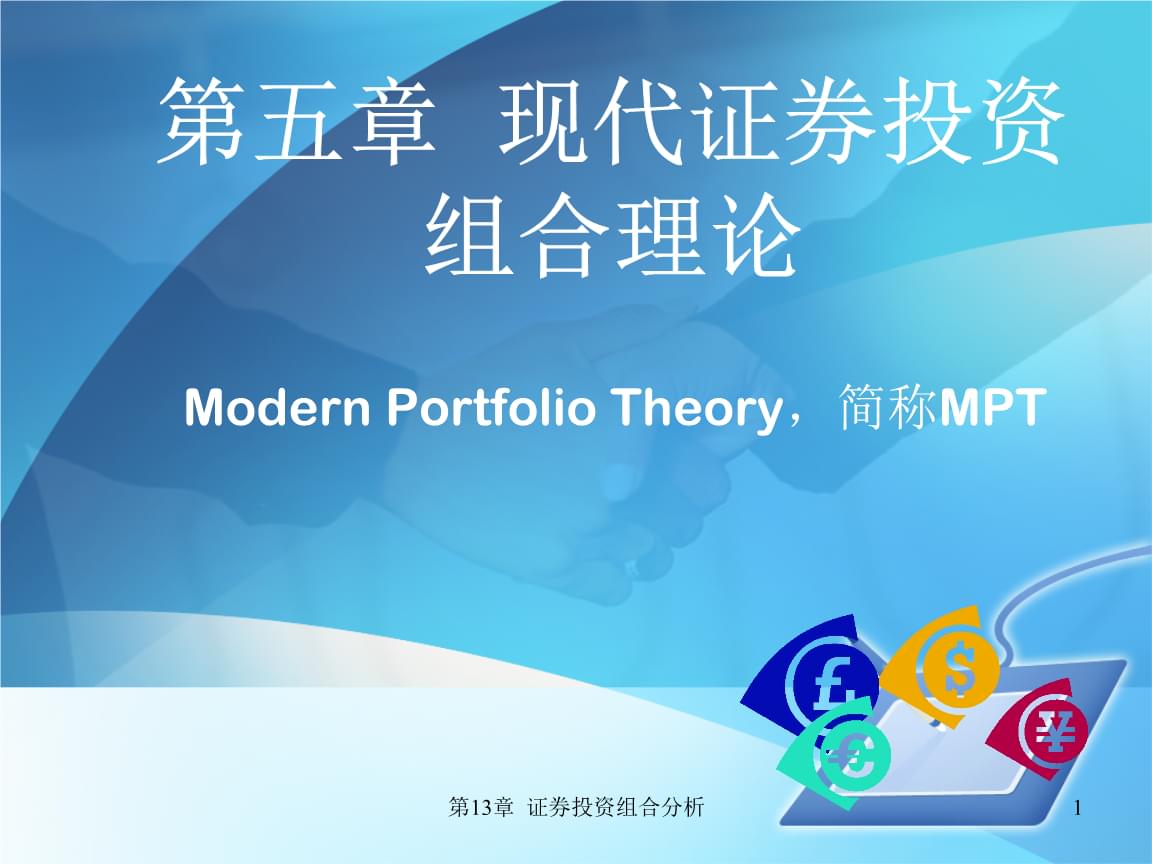 第五章 现代证券投资组合理论

Modern Portfolio Theory，简称MPT

£ $ € ¥

第13章 证券投资组合分析

1